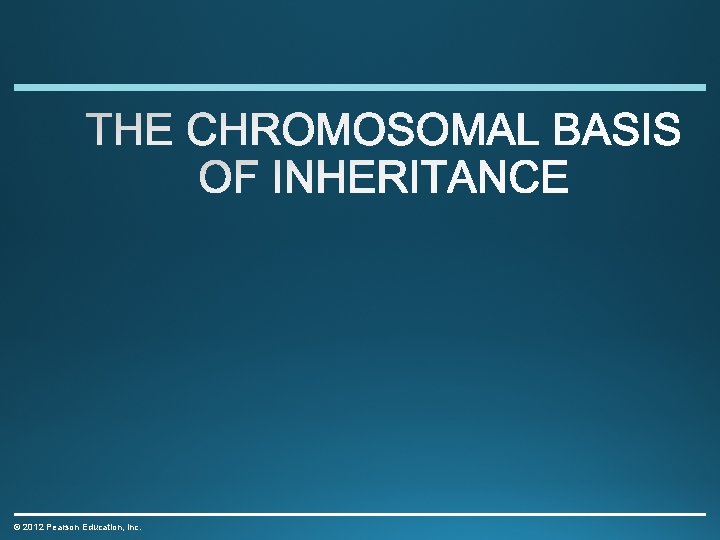 THE CHROMOSOMAL BASIS OF INHERITANCE

© 2012 Pearson Education, Inc.